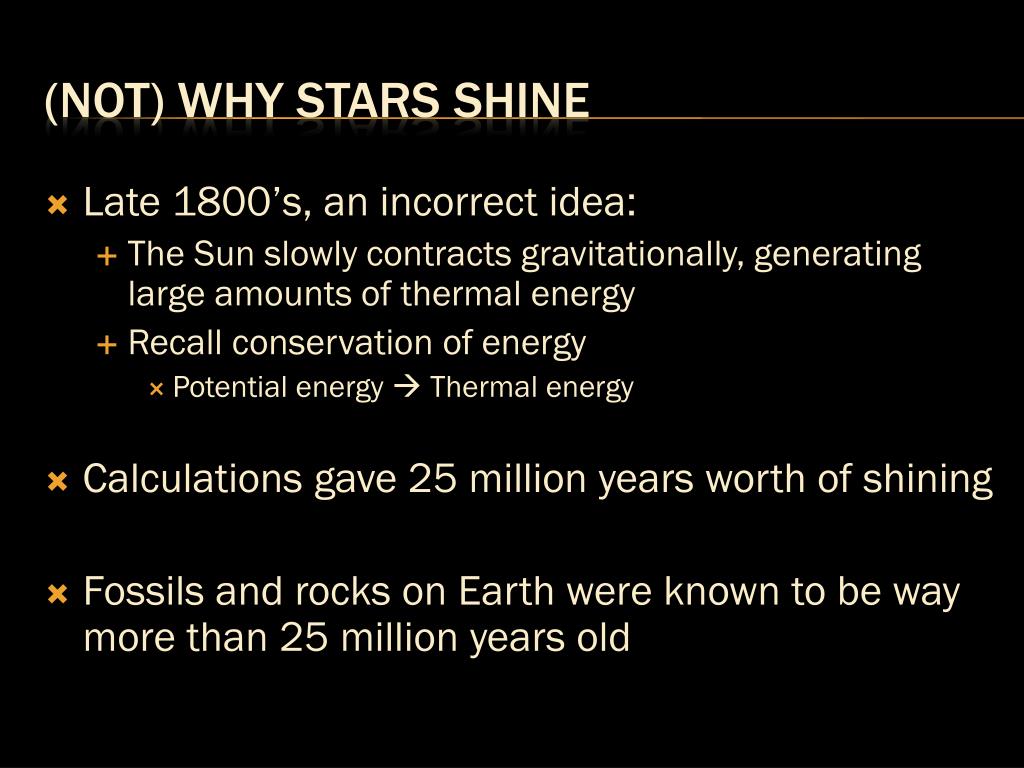 (NOT) WHY STARS SHINE

Late 1800’s, an incorrect idea:
The Sun slowly contracts gravitationally, generating large amounts of thermal energy
Recall conservation of energy
Potential energy → Thermal energy

Calculations gave 25 million years worth of shining

Fossils and rocks on Earth were known to be way more than 25 million years old